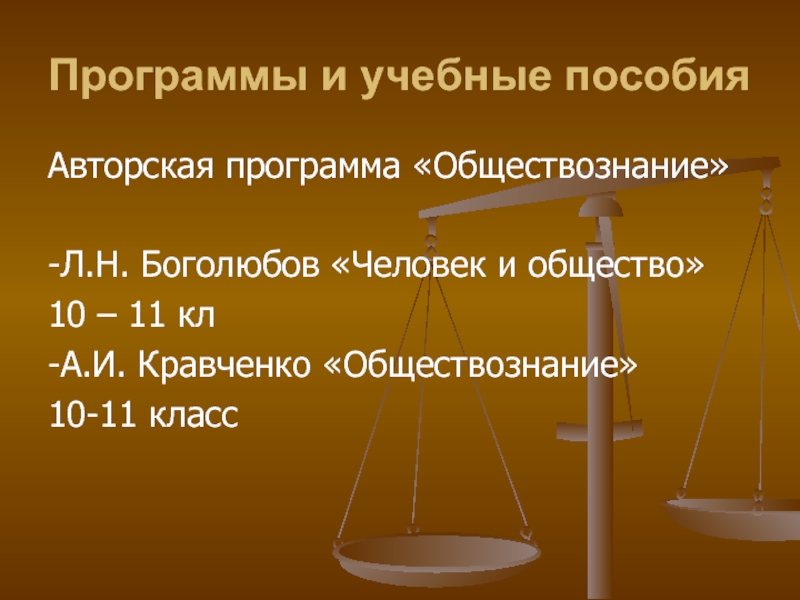 Программы и учебные пособия

Авторская программа «Обществознание»

-Л.Н. Боголюбов «Человек и общество»
10 – 11 кл
-А.И. Кравченко «Обществознание»
10-11 класс